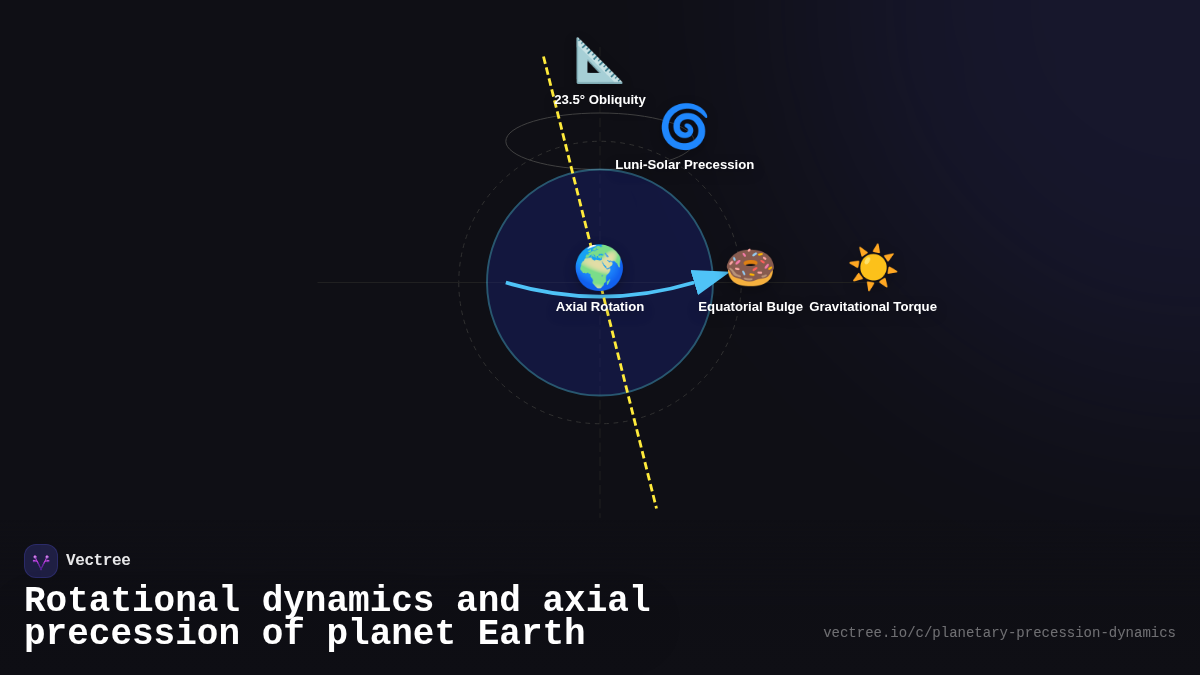 23.5° Obliquity

Luni-Solar Precession

Axial Rotation

Equatorial Bulge

Gravitational Torque

Vectree

Rotational dynamics and axial precession of planet Earth

vectree.io/c/planetary-precession-dynamics